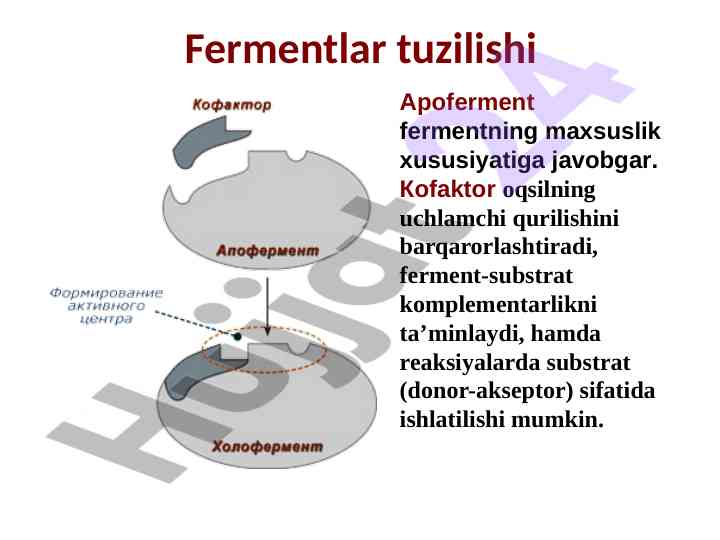 Fermentlar tuzilishi

Кофактор

Апофермент

Формирование активного центра

Холофермент

Apoferment fermentning maxsuslik xususiyatiga javobgar. Kofaktor oqsilning uchlamchi qurilishini barqarorlashtiradi, ferment-substrat komplementarlikni ta’minlaydi, hamda reaksiyalarda substrat (donor-akseptor) sifatida ishlatilishi mumkin.

Hujjat24